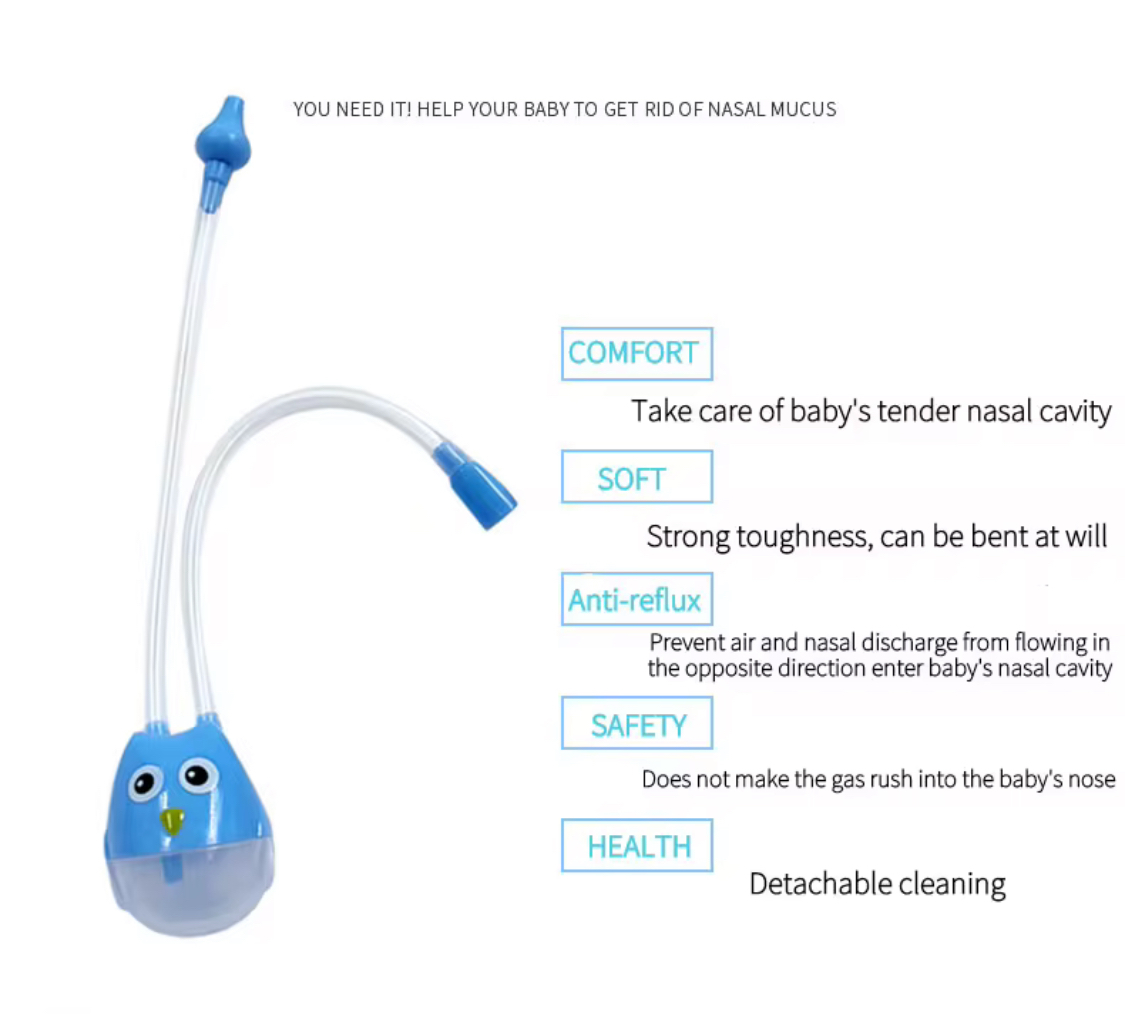 YOU NEED IT! HELP YOUR BABY TO GET RID OF NASAL MUCUS

COMFORT

Take care of baby's tender nasal cavity

SOFT

Strong toughness, can be bent at will

Anti-reflux

Prevent air and nasal discharge from flowing in the opposite direction enter baby's nasal cavity

SAFETY

Does not make the gas rush into the baby's nose

HEALTH

Detachable cleaning